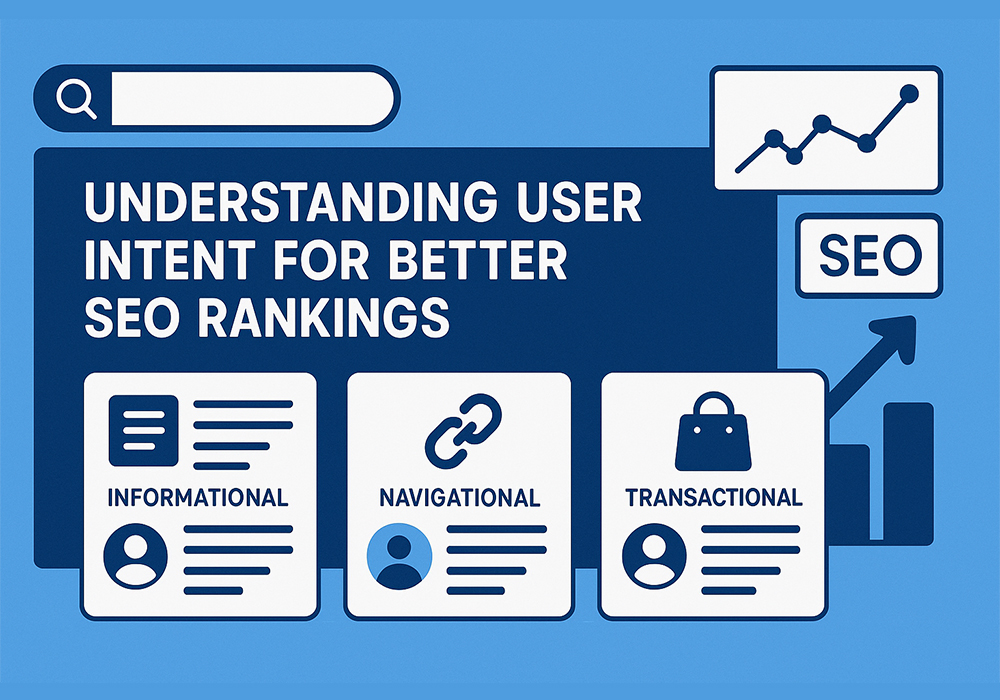 UNDERSTANDING USER INTENT FOR BETTER SEO RANKINGS

SEO

INFORMATIONAL

NAVIGATIONAL

TRANSACTIONAL